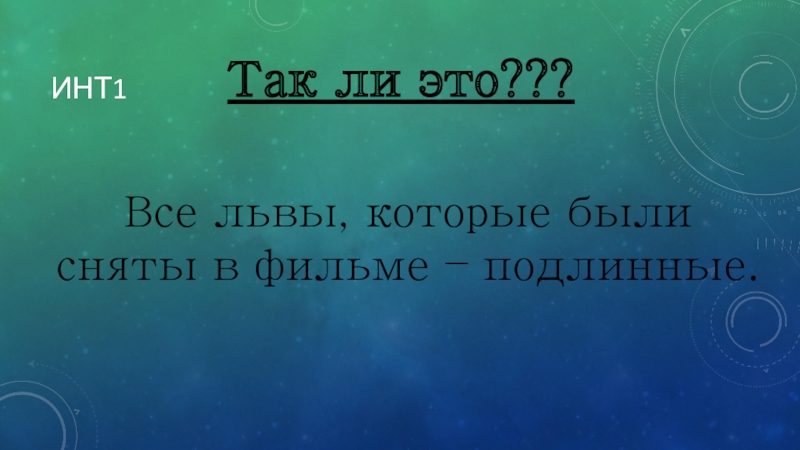 ИНТ1

Так ли это???

Все львы, которые были сняты в фильме – подлинные.